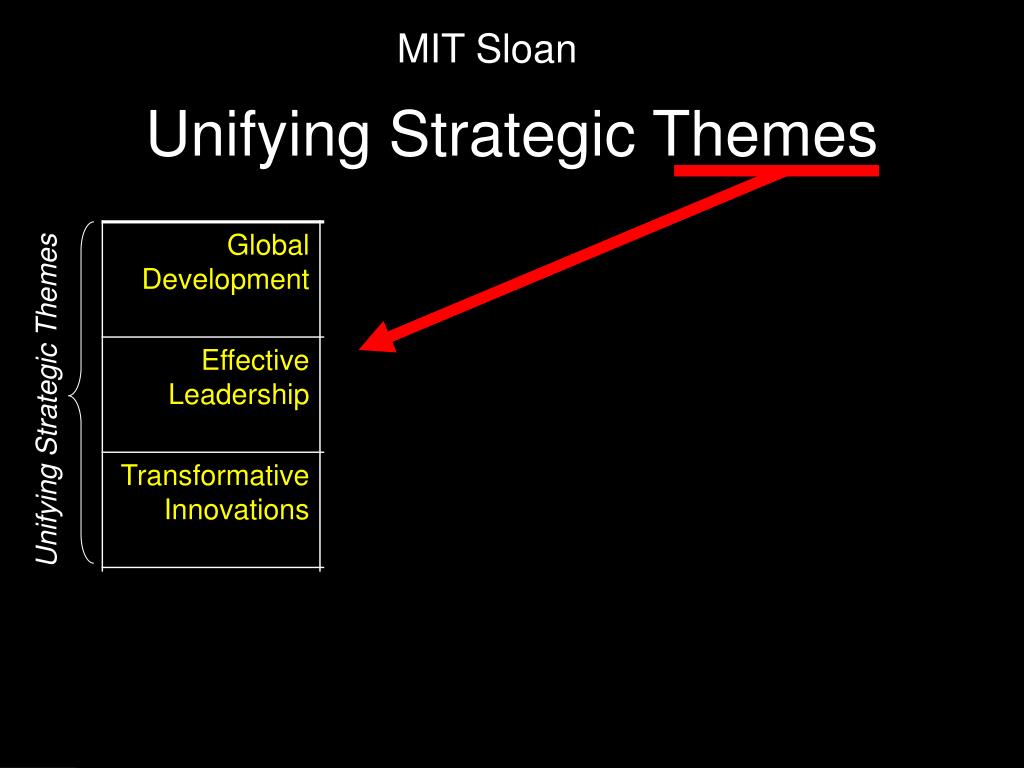 MIT Sloan

Unifying Strategic Themes

Unifying Strategic Themes

Global Development

Effective Leadership

Transformative Innovations